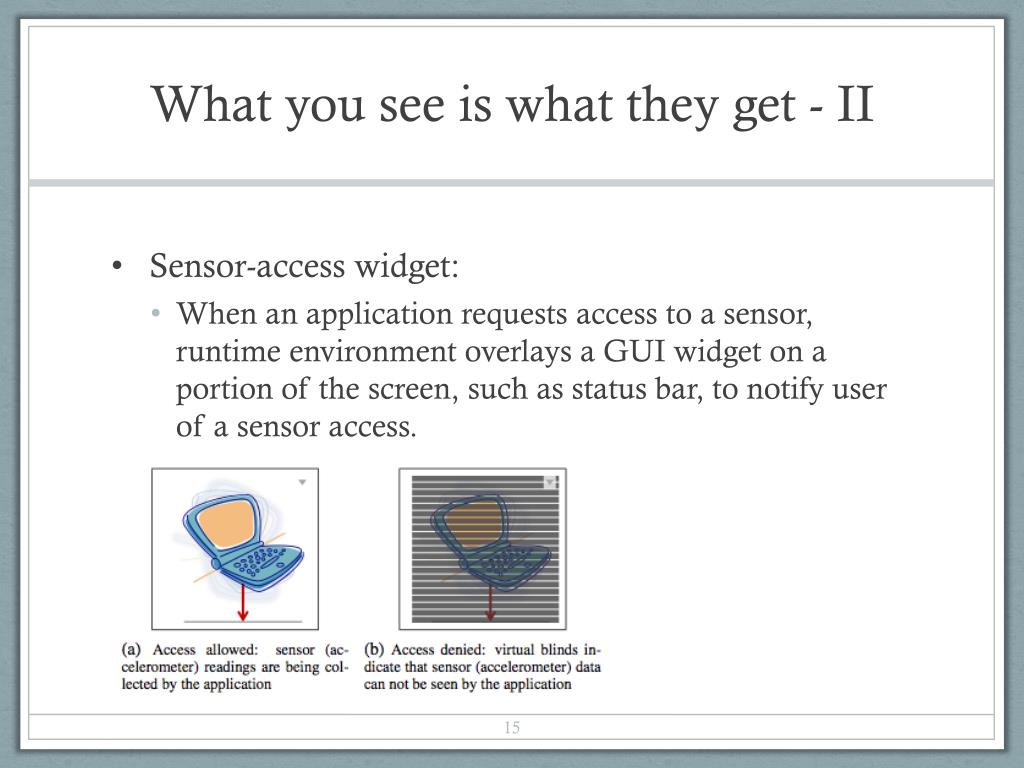 What you see is what they get - II

• Sensor-access widget:
  • When an application requests access to a sensor, runtime environment overlays a GUI widget on a portion of the screen, such as status bar, to notify user of a sensor access.

(a) Access allowed: sensor (accelerometer) readings are being collected by the application

(b) Access denied: virtual blinds indicate that sensor (accelerometer) data can not be seen by the application

15